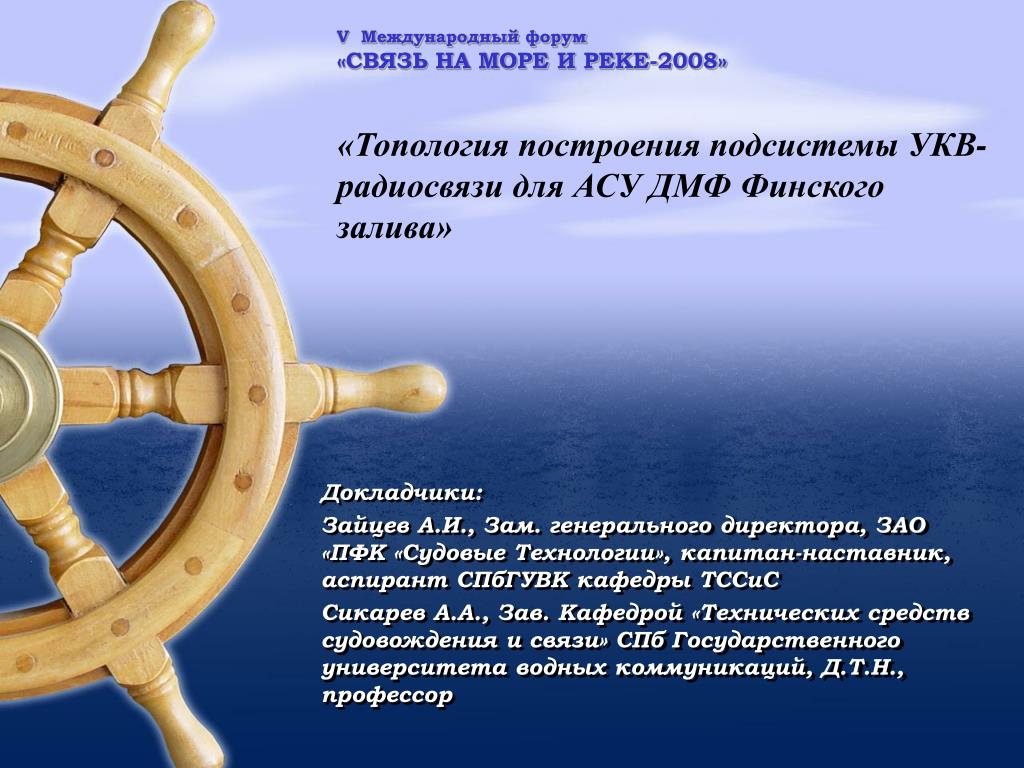 V Международный форум
«СВЯЗЬ НА МОРЕ И РЕКЕ-2008»

«Топология построения подсистемы УКВ-радиосвязи для АСУ ДМФ Финского залива»

Докладчики:

Зайцев А.И., Зам. генерального директора, ЗАО «ПФК «Судовые Технологии», капитан-наставник, аспирант СПбГУВК кафедры ТССиС

Сикарев А.А., Зав. Кафедрой «Технических средств судовождения и связи» СПб Государственного университета водных коммуникаций, Д.Т.Н., профессор